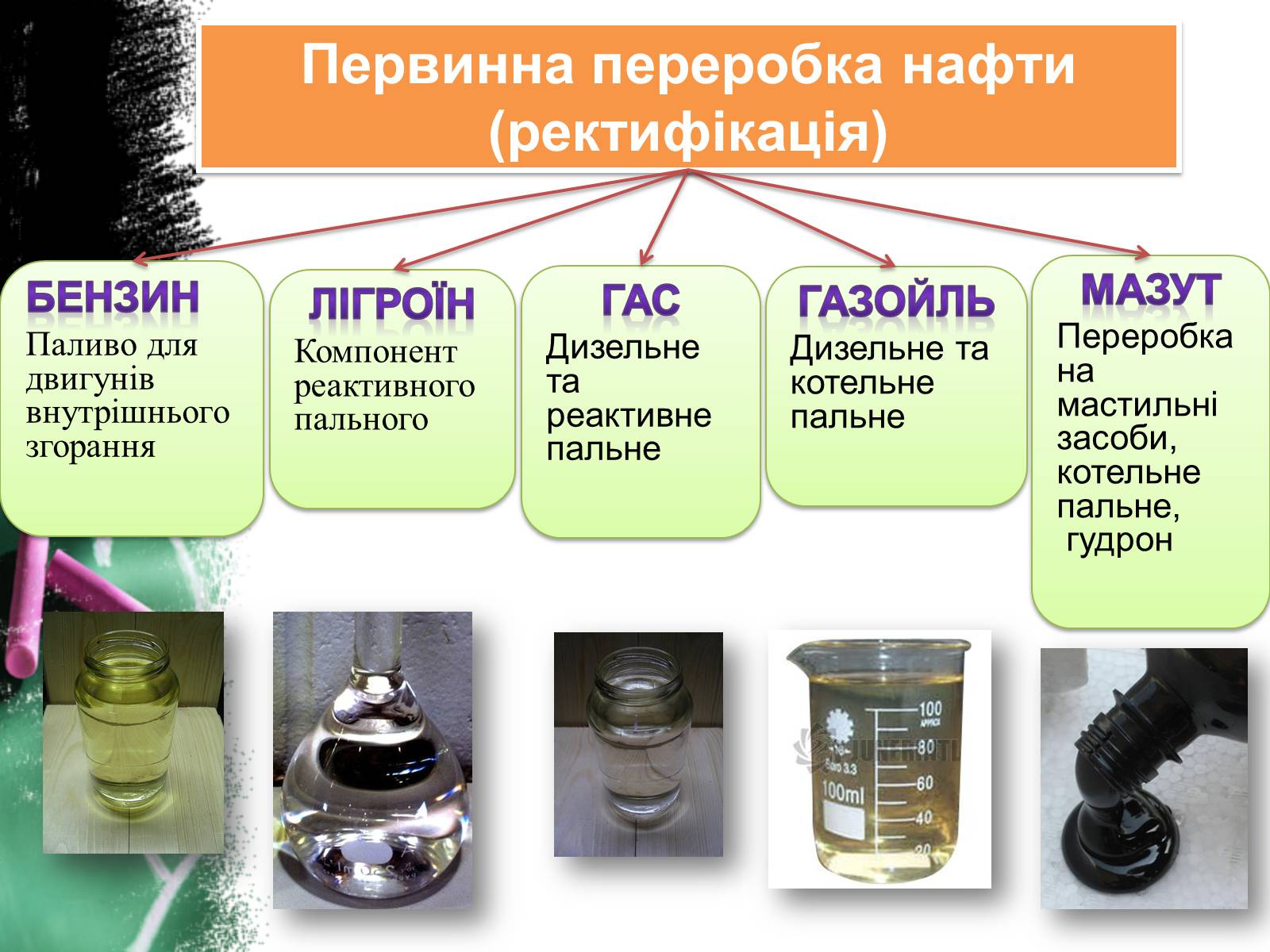 Первинна переробка нафти (ректифікація)

БЕНЗИН
Паливо для двигунів внутрішнього згорання

ЛІГРОЇН
Компонент реактивного пального

ГАС
Дизельне та реактивне пальне

ГАЗОЙЛЬ
Дизельне та котельне пальне

МАЗУТ
Переробка на мастильні засоби, котельне пальне, гудрон

100
80
60
40
20
100ml